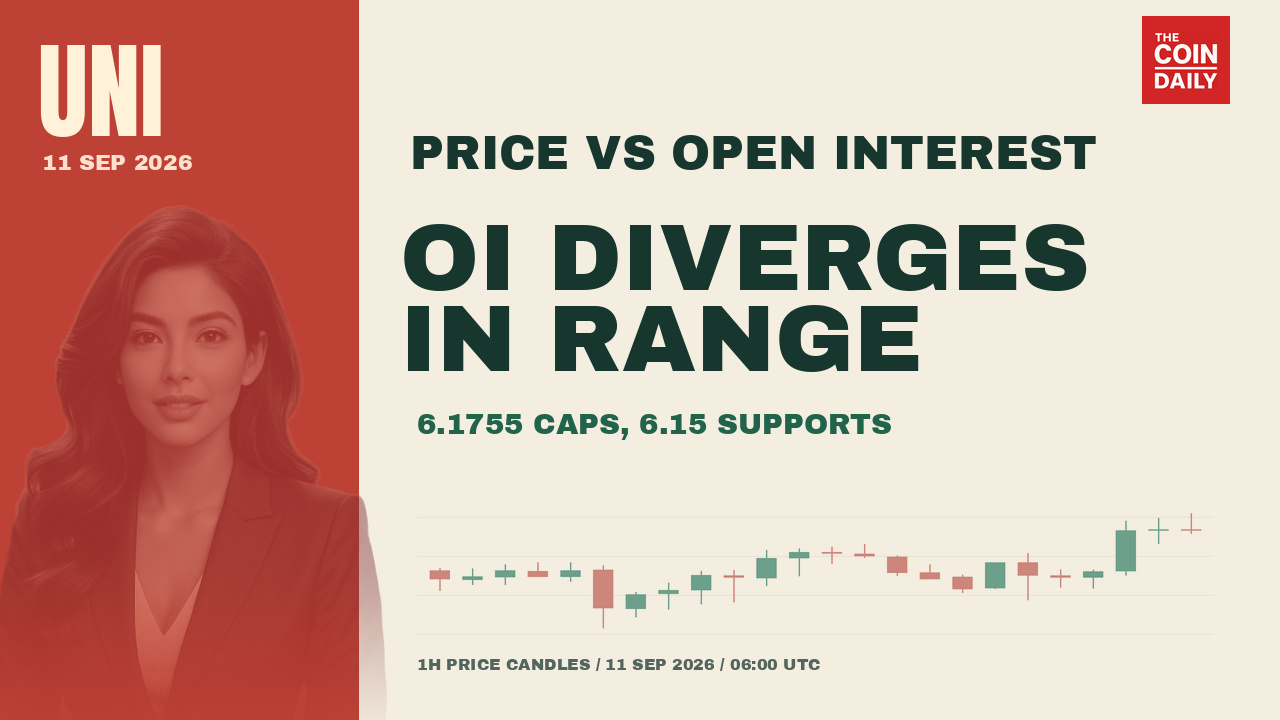 UNI
11 SEP 2026

THE COIN DAILY

PRICE VS OPEN INTEREST

OI DIVERGES IN RANGE

6.1755 CAPS, 6.15 SUPPORTS

1H PRICE CANDLES / 11 SEP 2026 / 06:00 UTC